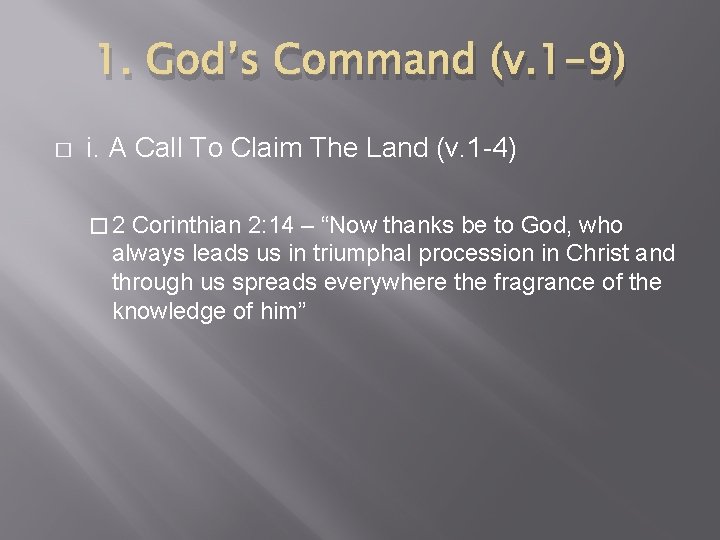 1. God's Command (v.1-9)

i. A Call To Claim The Land (v.1-4)

2 Corinthian 2:14 – "Now thanks be to God, who always leads us in triumphal procession in Christ and through us spreads everywhere the fragrance of the knowledge of him"